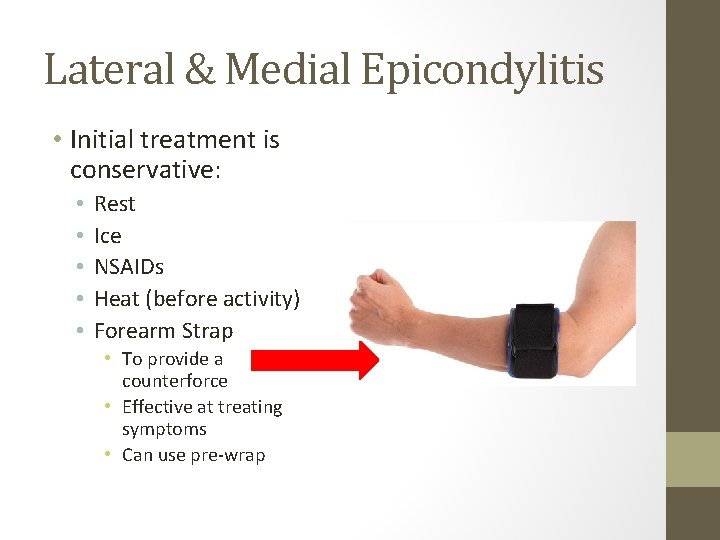 Lateral & Medial Epicondylitis

• Initial treatment is conservative:
  • Rest
  • Ice
  • NSAIDs
  • Heat (before activity)
  • Forearm Strap
    • To provide a counterforce
    • Effective at treating symptoms
    • Can use pre-wrap